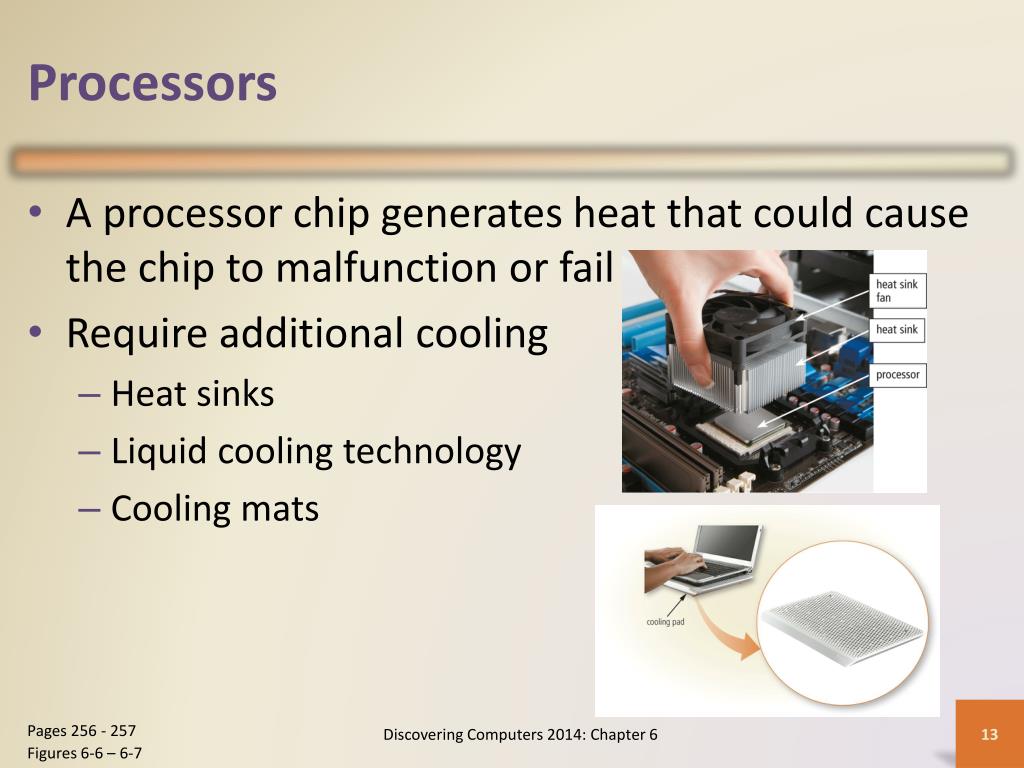 Processors

• A processor chip generates heat that could cause the chip to malfunction or fail
• Require additional cooling
– Heat sinks
– Liquid cooling technology
– Cooling mats

heat sink fan
heat sink
processor

cooling pad

Pages 256 - 257
Figures 6-6 – 6-7

Discovering Computers 2014: Chapter 6

13